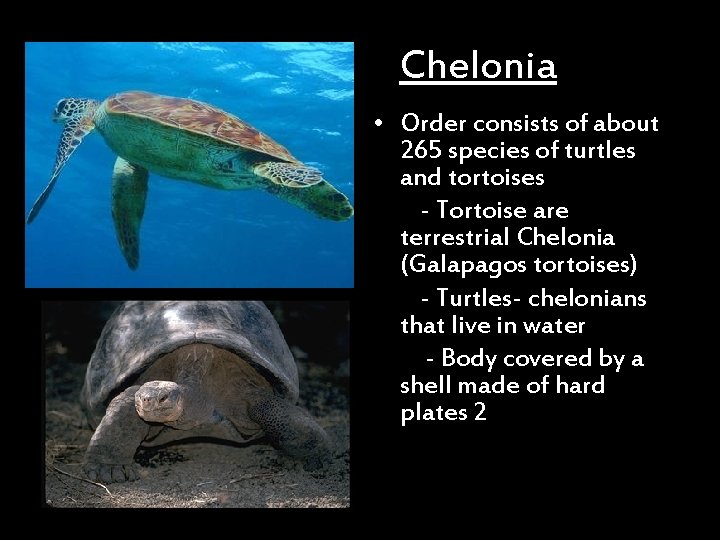 Chelonia

• Order consists of about 265 species of turtles and tortoises

- Tortoise are terrestrial Chelonia (Galapagos tortoises)

- Turtles- chelonians that live in water

- Body covered by a shell made of hard plates 2